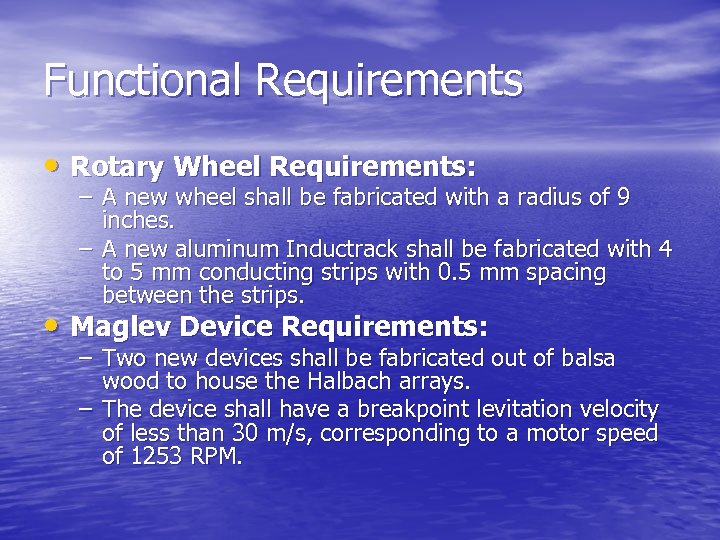 Functional Requirements

• Rotary Wheel Requirements:
– A new wheel shall be fabricated with a radius of 9 inches.
– A new aluminum Inductrack shall be fabricated with 4 to 5 mm conducting strips with 0.5 mm spacing between the strips.

• Maglev Device Requirements:
– Two new devices shall be fabricated out of balsa wood to house the Halbach arrays.
– The device shall have a breakpoint levitation velocity of less than 30 m/s, corresponding to a motor speed of 1253 RPM.